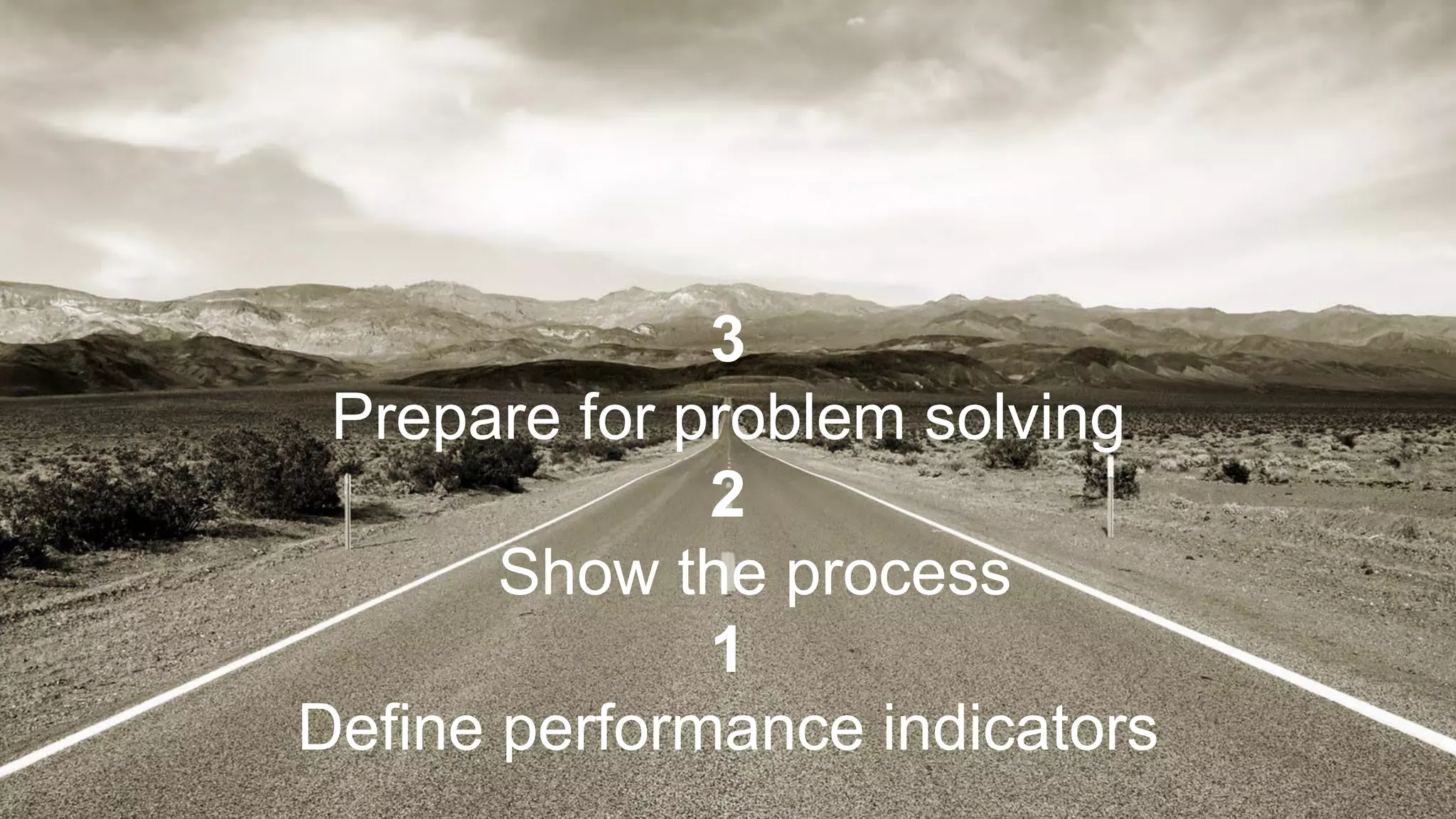 3
Prepare for problem solving
2
Show the process
1
Define performance indicators